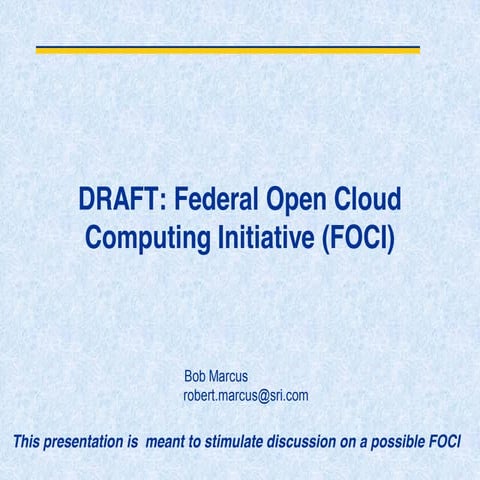 DRAFT: Federal Open Cloud Computing Initiative (FOCI)

Bob Marcus
robert.marcus@sri.com

This presentation is meant to stimulate discussion on a possible FOCI